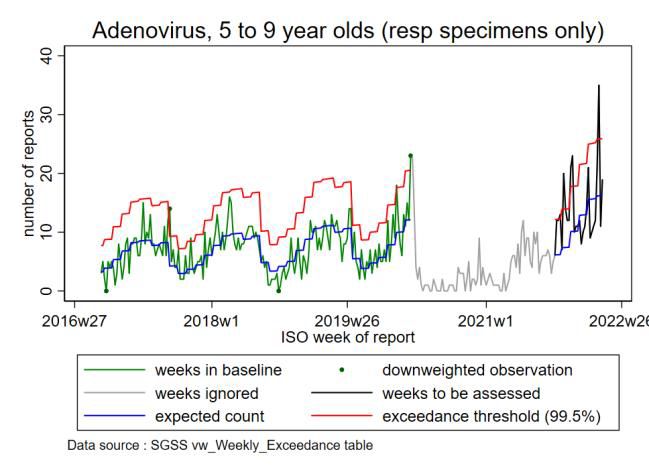 Adenovirus, 5 to 9 year olds (resp specimens only)

number of reports

40
30
20
10
0

2016w27
2018w1
2019w26
2021w1
2022w26

ISO week of report

weeks in baseline
downweighted observation
weeks ignored
weeks to be assessed
expected count
exceedance threshold (99.5%)

Data source : SGSS vw_Weekly_Exceedance table